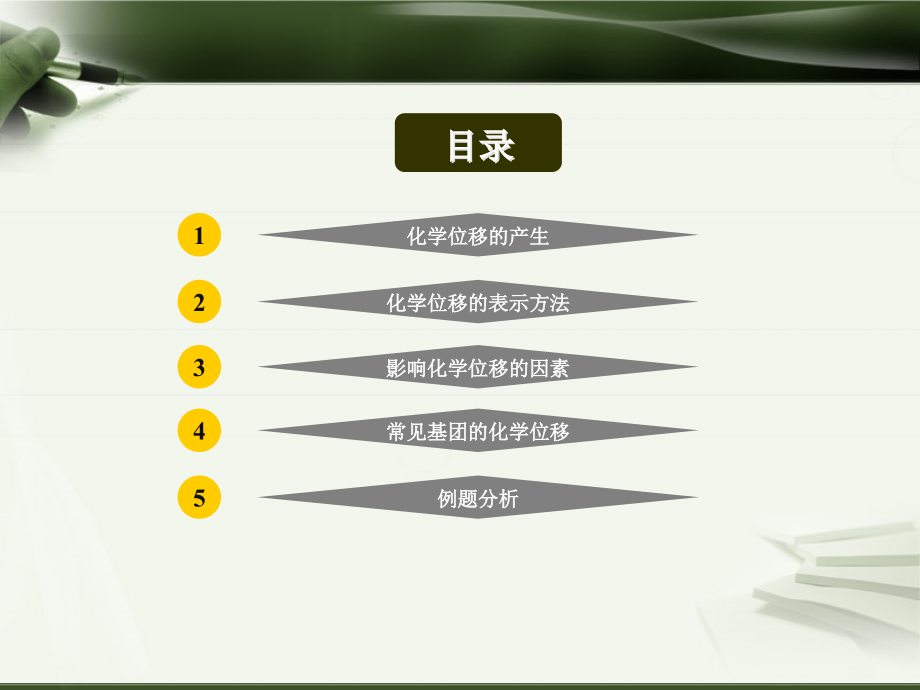 目录

1 化学位移的产生

2 化学位移的表示方法

3 影响化学位移的因素

4 常见基团的化学位移

5 例题分析